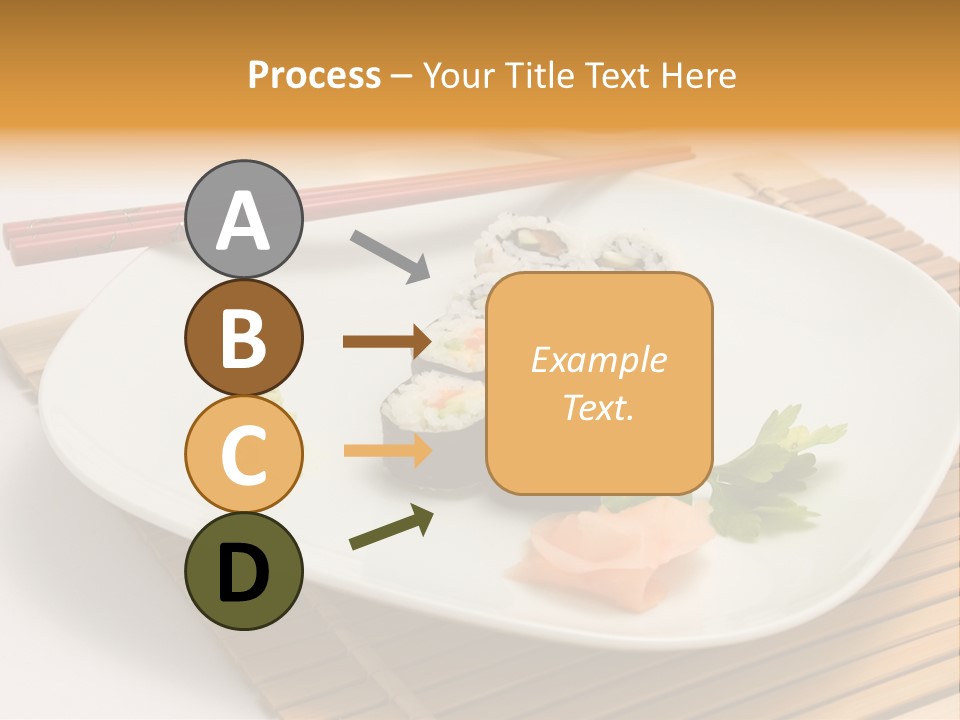 Process – Your Title Text Here

A

B

C

D

Example Text.